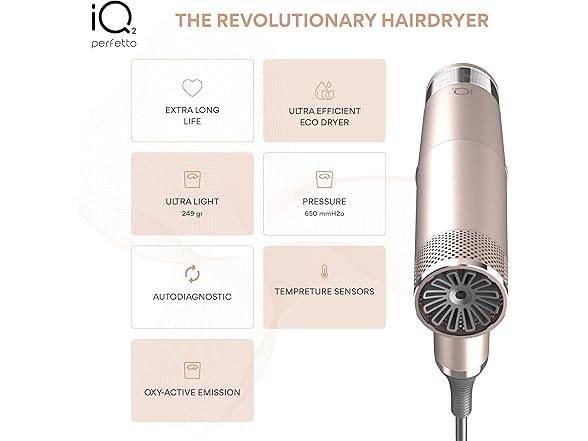 iQ2
perfetto

THE REVOLUTIONARY HAIRDRYER

EXTRA LONG LIFE

ULTRA EFFICIENT ECO DRYER

ULTRA LIGHT
249 gr

PRESSURE
650 mmH2o

AUTODIAGNOSTIC

TEMPRETURE SENSORS

OXY-ACTIVE EMISSION

iQ